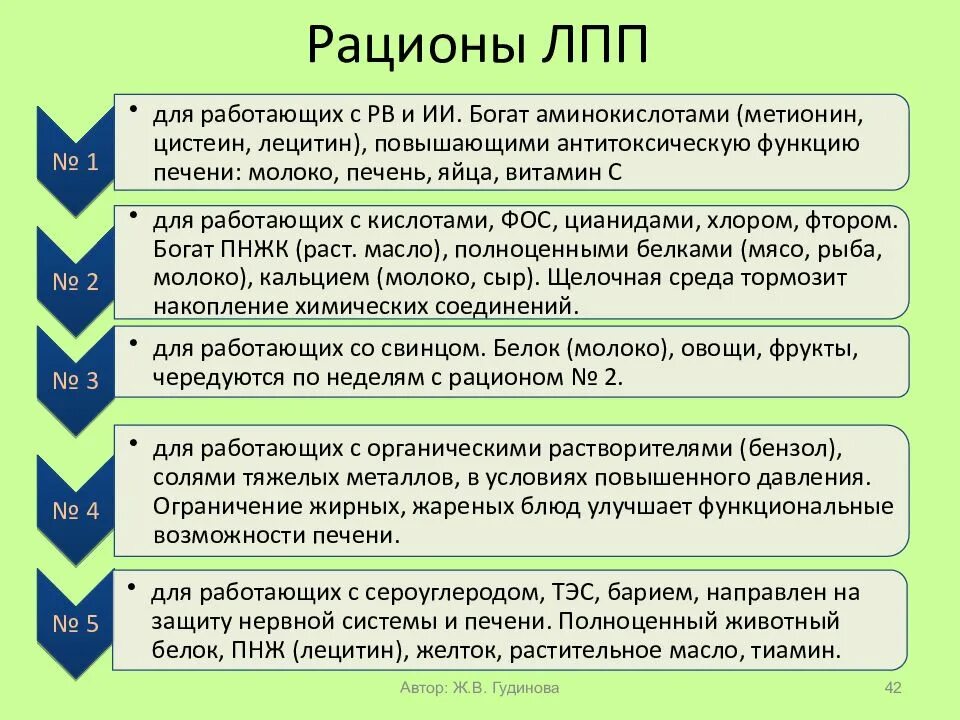 Рационы ЛПП

№ 1

• для работающих с РВ и ИИ. Богат аминокислотами (метионин, цистеин, лецитин), повышающими антитоксическую функцию печени: молоко, печень, яйца, витамин С

№ 2

• для работающих с кислотами, ФОС, цианидами, хлором, фтором. Богат ПНЖК (раст. масло), полноценными белками (мясо, рыба, молоко), кальцием (молоко, сыр). Щелочная среда тормозит накопление химических соединений.

№ 3

• для работающих со свинцом. Белок (молоко), овощи, фрукты, чередуются по неделям с рационом № 2.

№ 4

• для работающих с органическими растворителями (бензол), солями тяжелых металлов, в условиях повышенного давления. Ограничение жирных, жареных блюд улучшает функциональные возможности печени.

№ 5

• для работающих с сероуглеродом, ТЭС, барием, направлен на защиту нервной системы и печени. Полноценный животный белок, ПНЖ (лецитин), желток, растительное масло, тиамин.

Автор: Ж.В. Гудинова

42